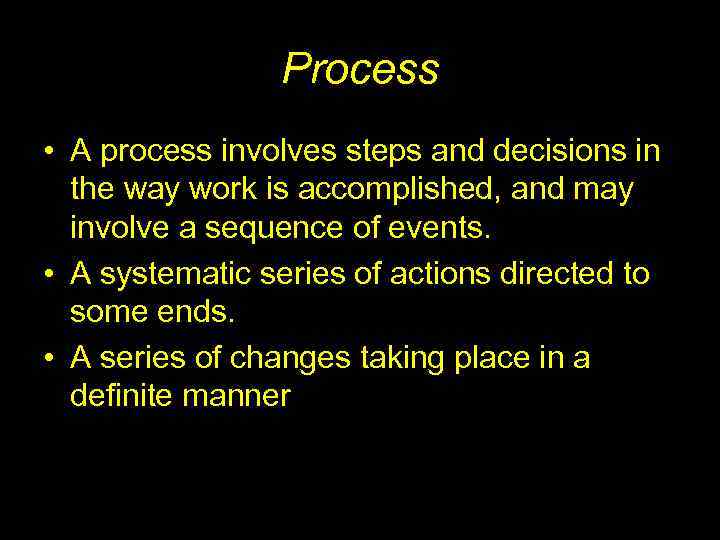 Process

• A process involves steps and decisions in the way work is accomplished, and may involve a sequence of events.
• A systematic series of actions directed to some ends.
• A series of changes taking place in a definite manner